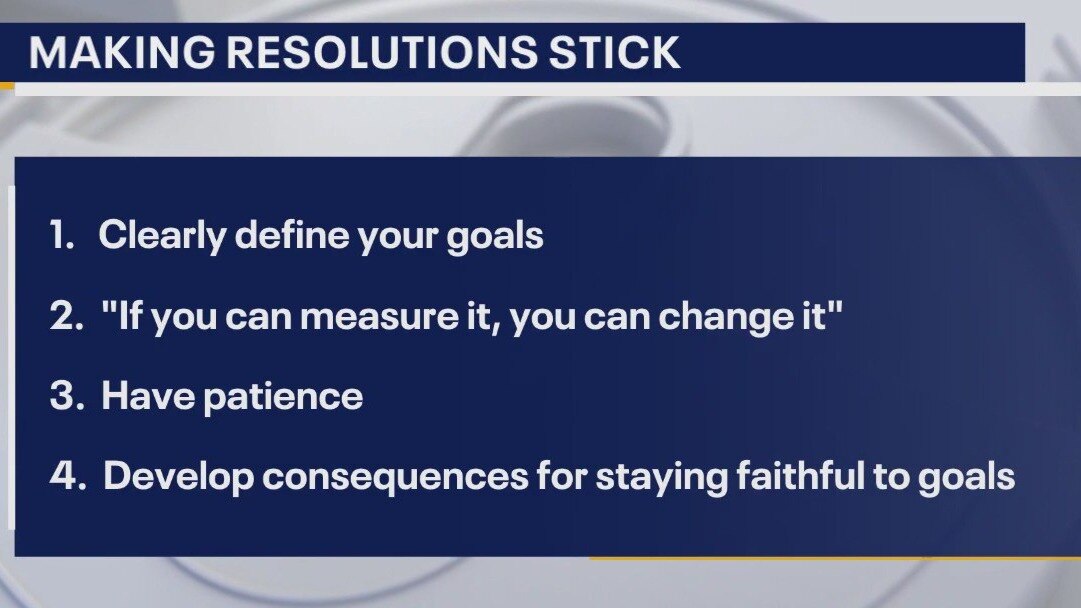 MAKING RESOLUTIONS STICK

1. Clearly define your goals

2. "If you can measure it, you can change it"

3. Have patience

4. Develop consequences for staying faithful to goals